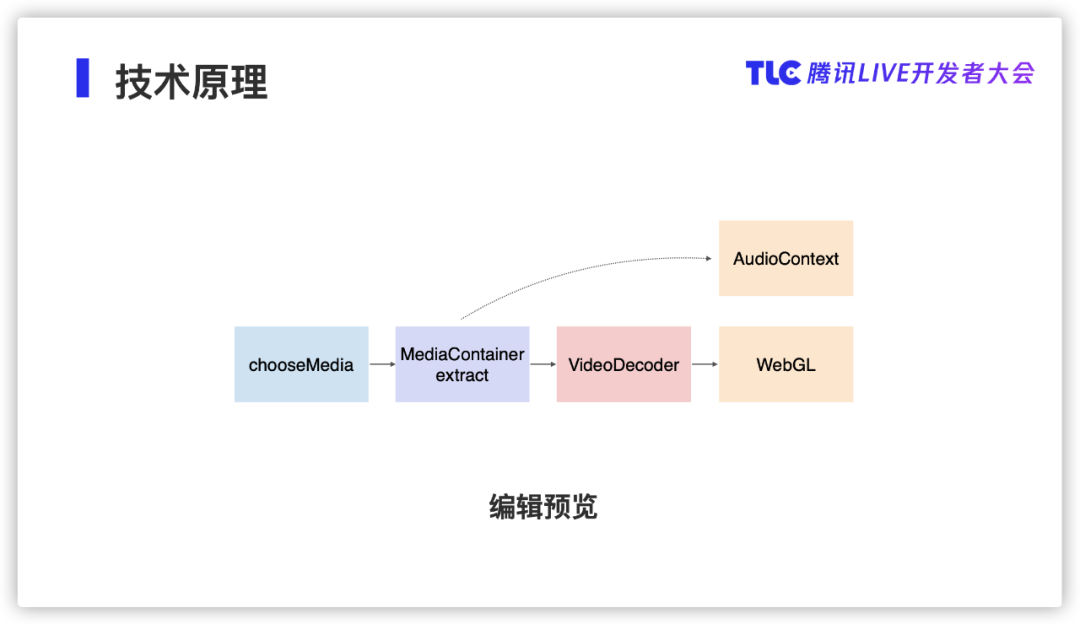 技术原理

TLC 腾讯LIVE开发者大会

AudioContext

chooseMedia

MediaContainer extract

VideoDecoder

WebGL

编辑预览